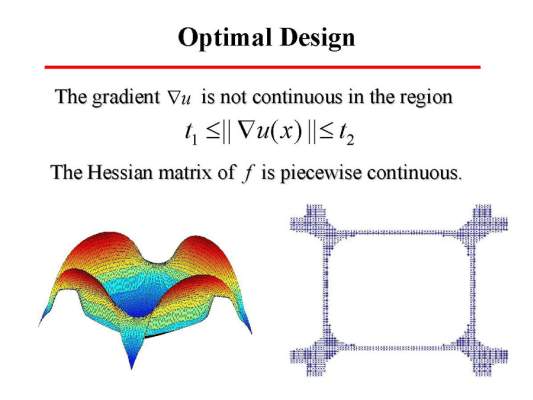 Optimal Design

The gradient $\nabla u$ is not continuous in the region

$t_1 \leq \| \nabla u(x) \| \leq t_2$

The Hessian matrix of $f$ is piecewise continuous.